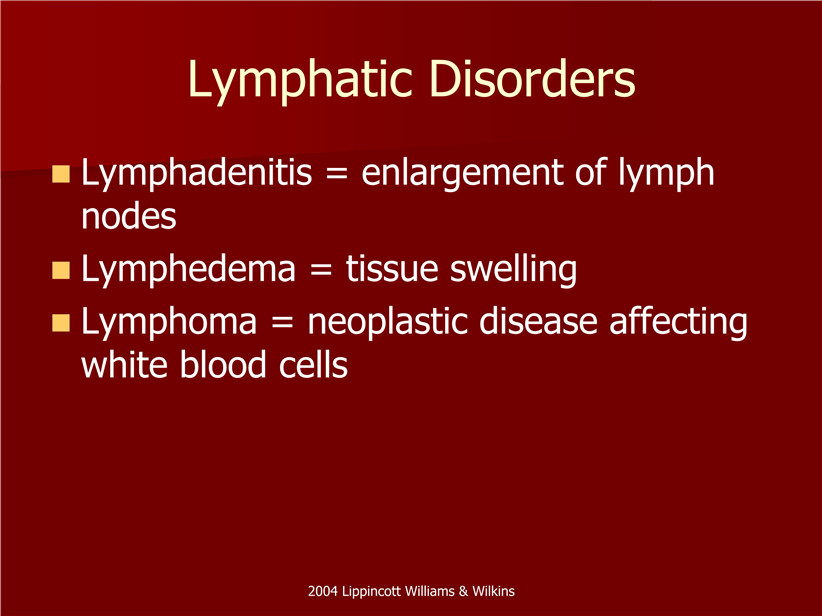 Lymphatic Disorders

Lymphadenitis = enlargement of lymph nodes

Lymphedema = tissue swelling

Lymphoma = neoplastic disease affecting white blood cells

2004 Lippincott Williams & Wilkins